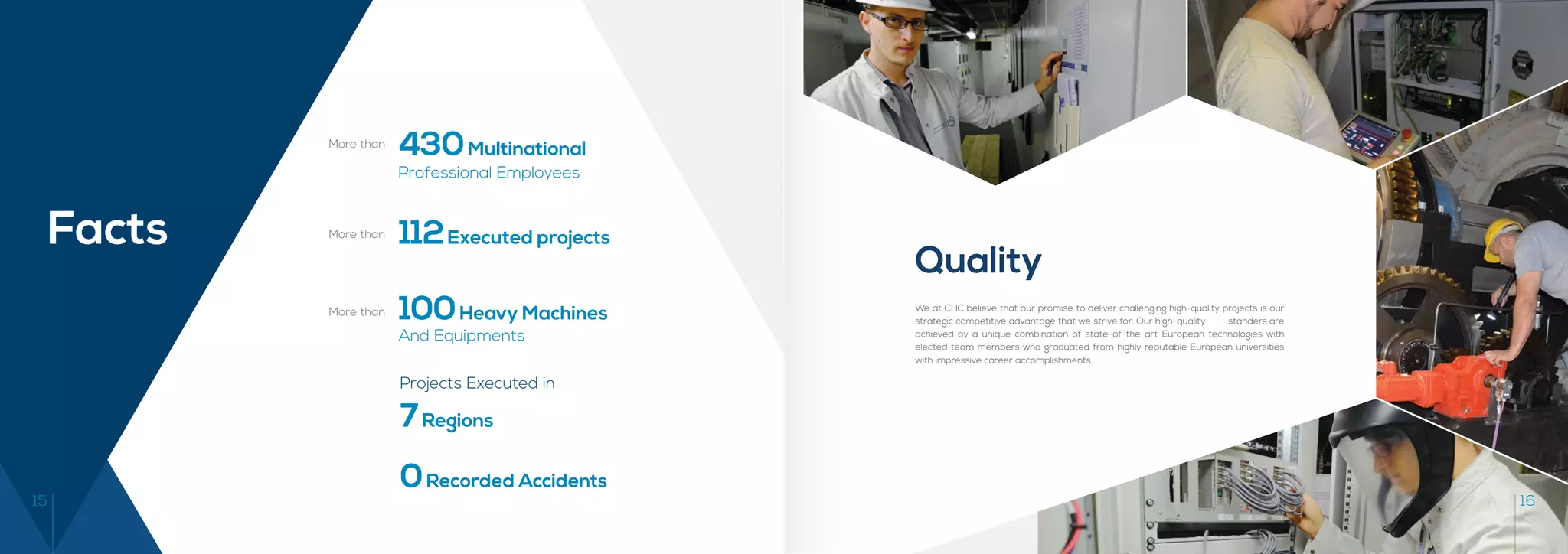 Facts

More than 430 Multinational Professional Employees

More than 112 Executed projects

More than 100 Heavy Machines And Equipments

Projects Executed in
7 Regions

0 Recorded Accidents

15

Quality

We at CHC believe that our promise to deliver challenging high-quality projects is our strategic competitive advantage that we strive for. Our high-quality standers are achieved by a unique combination of state-of-the-art European technologies with elected team members who graduated from highly reputable European universities with impressive career accomplishments.

16